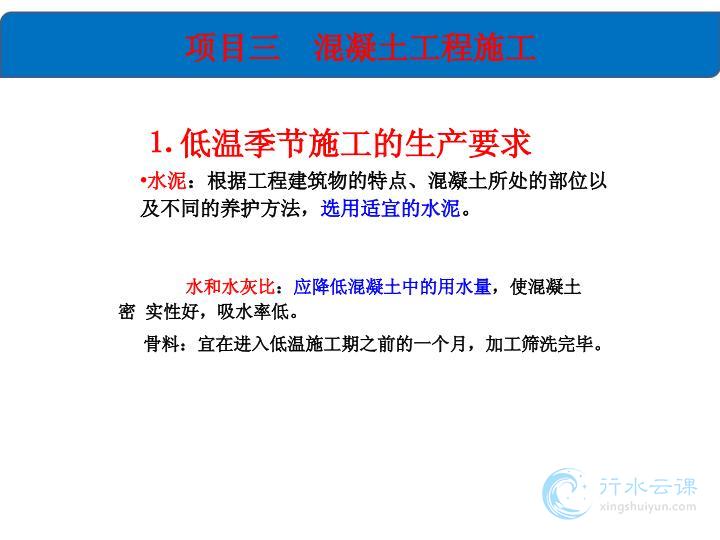 项目三　混凝土工程施工

1. 低温季节施工的生产要求

•水泥：根据工程建筑物的特点、混凝土所处的部位以及不同的养护方法，选用适宜的水泥。

水和水灰比：应降低混凝土中的用水量，使混凝土密 实性好，吸水率低。

骨料：宜在进入低温施工期之前的一个月，加工筛洗完毕。

行水云课
xingshuiyun.com